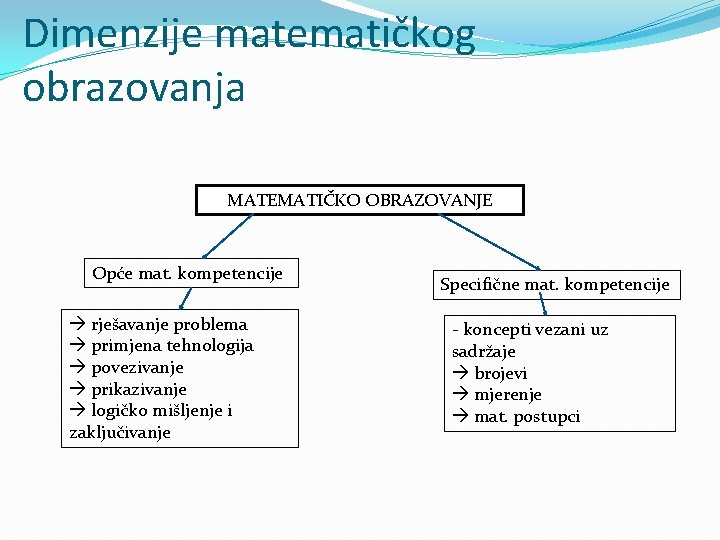 Dimenzije matematičkog obrazovanja

MATEMATIČKO OBRAZOVANJE

Opće mat. kompetencije

→ rješavanje problema
→ primjena tehnologija
→ povezivanje
→ prikazivanje
→ logičko mišljenje i zaključivanje

Specifične mat. kompetencije

- koncepti vezani uz sadržaje
→ brojevi
→ mjerenje
→ mat. postupci